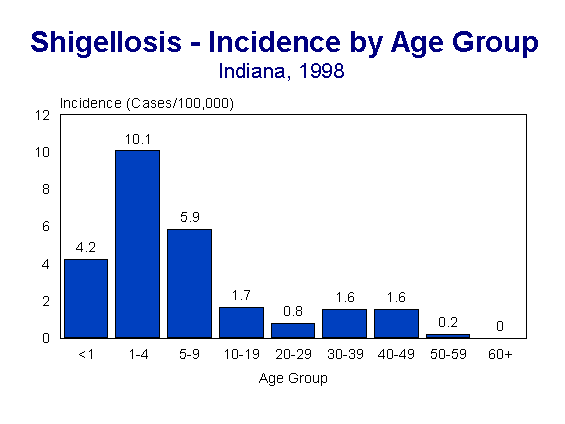 Shigellosis - Incidence by Age Group
Indiana, 1998

Incidence (Cases/100,000)

12
10
8
6
4
2
0

4.2
10.1
5.9
1.7
0.8
1.6
1.6
0.2
0

<1
1-4
5-9
10-19
20-29
30-39
40-49
50-59
60+

Age Group